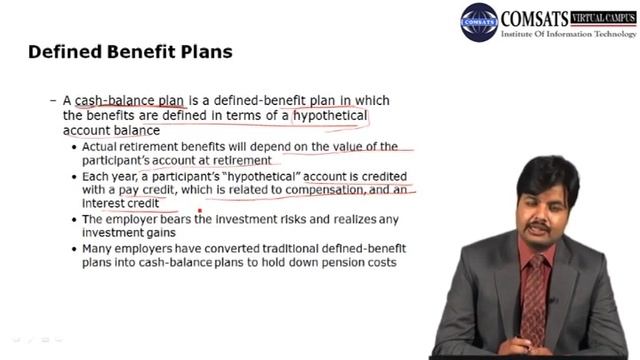 COMSATS COMSATS VIRTUAL CAMPUS
Institute Of Information Technology

Defined Benefit Plans

– A cash-balance plan is a defined-benefit plan in which the benefits are defined in terms of a hypothetical account balance
• Actual retirement benefits will depend on the value of the participant's account at retirement
• Each year, a participant's "hypothetical" account is credited with a pay credit, which is related to compensation, and an interest credit
• The employer bears the investment risks and realizes any investment gains
• Many employers have converted traditional defined-benefit plans into cash-balance plans to hold down pension costs